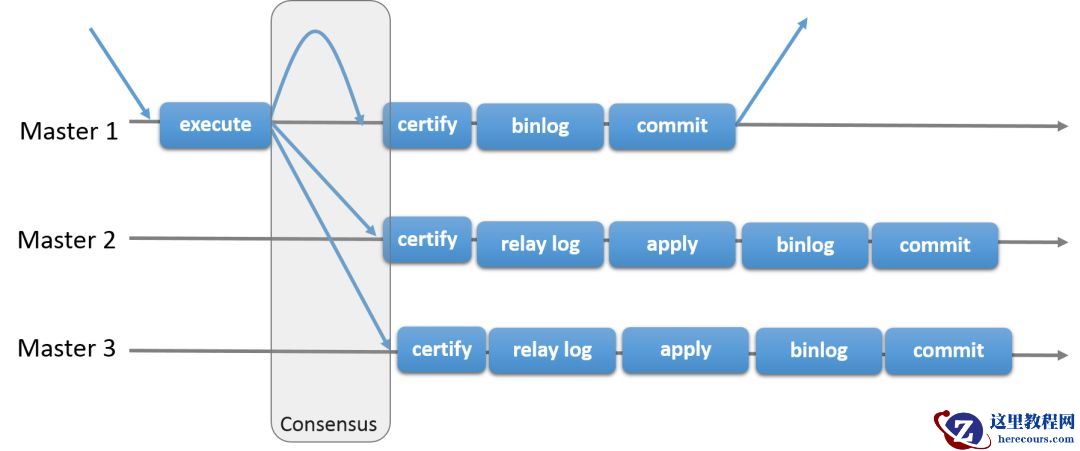 Master 1
execute
certify
binlog
commit

Master 2
certify
relay log
apply
binlog
commit

Master 3
certify
relay log
apply
binlog
commit

Consensus

这里教程网
herecours.com